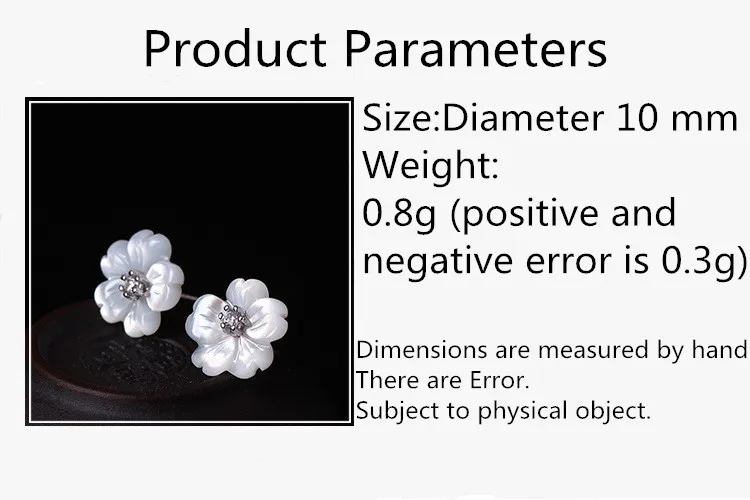 Product Parameters

Size:Diameter 10 mm
Weight:
0.8g (positive and negative error is 0.3g)

Dimensions are measured by hand
There are Error.
Subject to physical object.